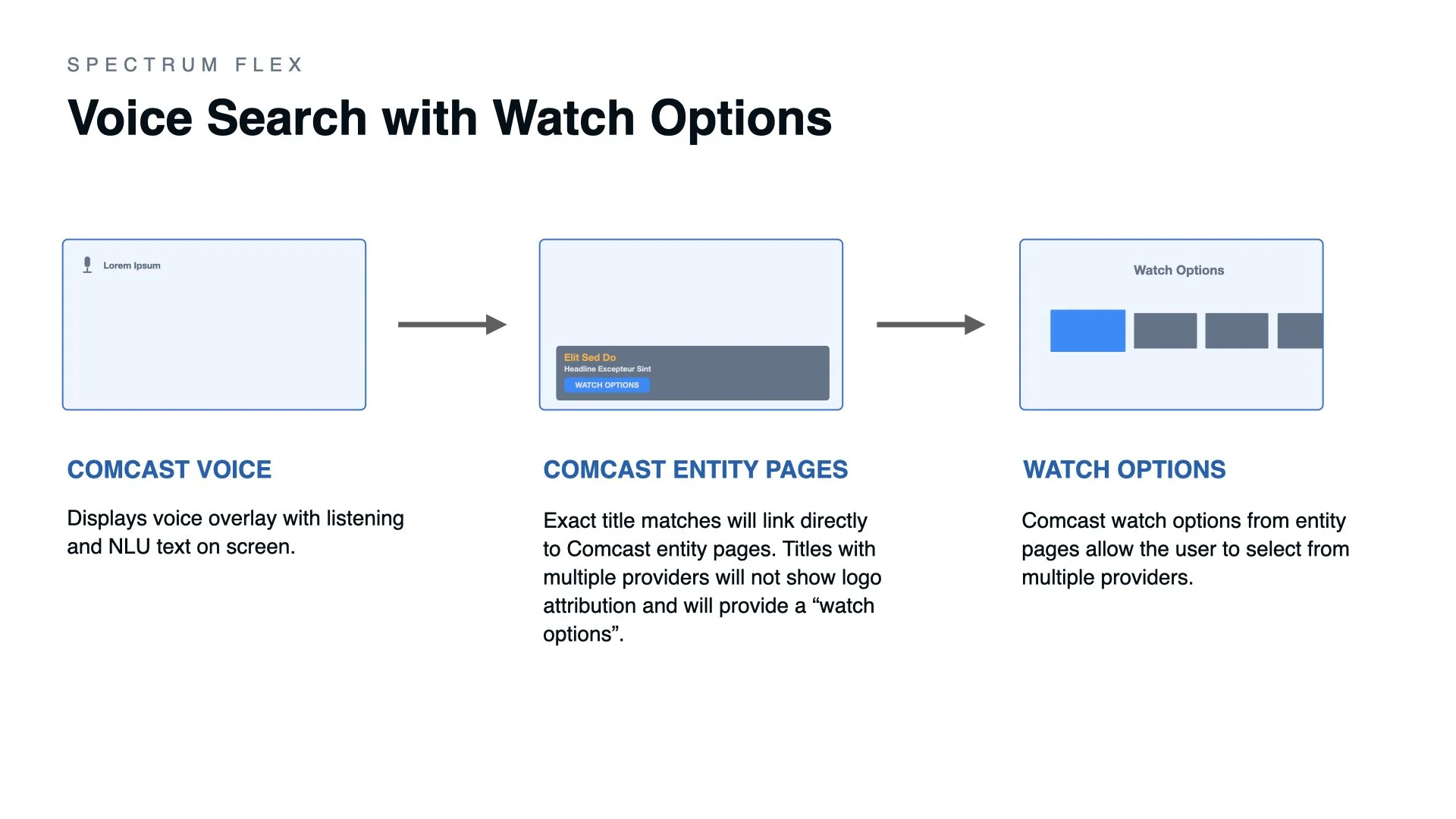 SPECTRUM FLEX

Voice Search with Watch Options

Lorem Ipsum

Elit Sed Do
Headline Excepteur Sint
WATCH OPTIONS

Watch Options

COMCAST VOICE

Displays voice overlay with listening and NLU text on screen.

COMCAST ENTITY PAGES

Exact title matches will link directly to Comcast entity pages. Titles with multiple providers will not show logo attribution and will provide a “watch options”.

WATCH OPTIONS

Comcast watch options from entity pages allow the user to select from multiple providers.